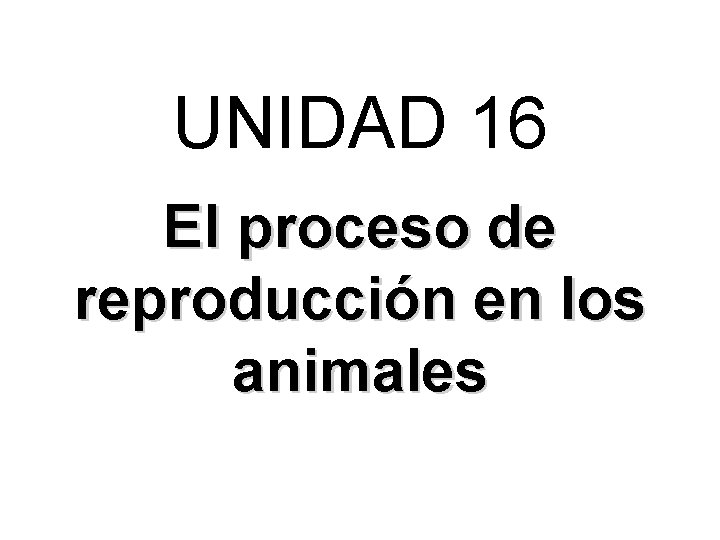 UNIDAD 16

El proceso de reproducción en los animales